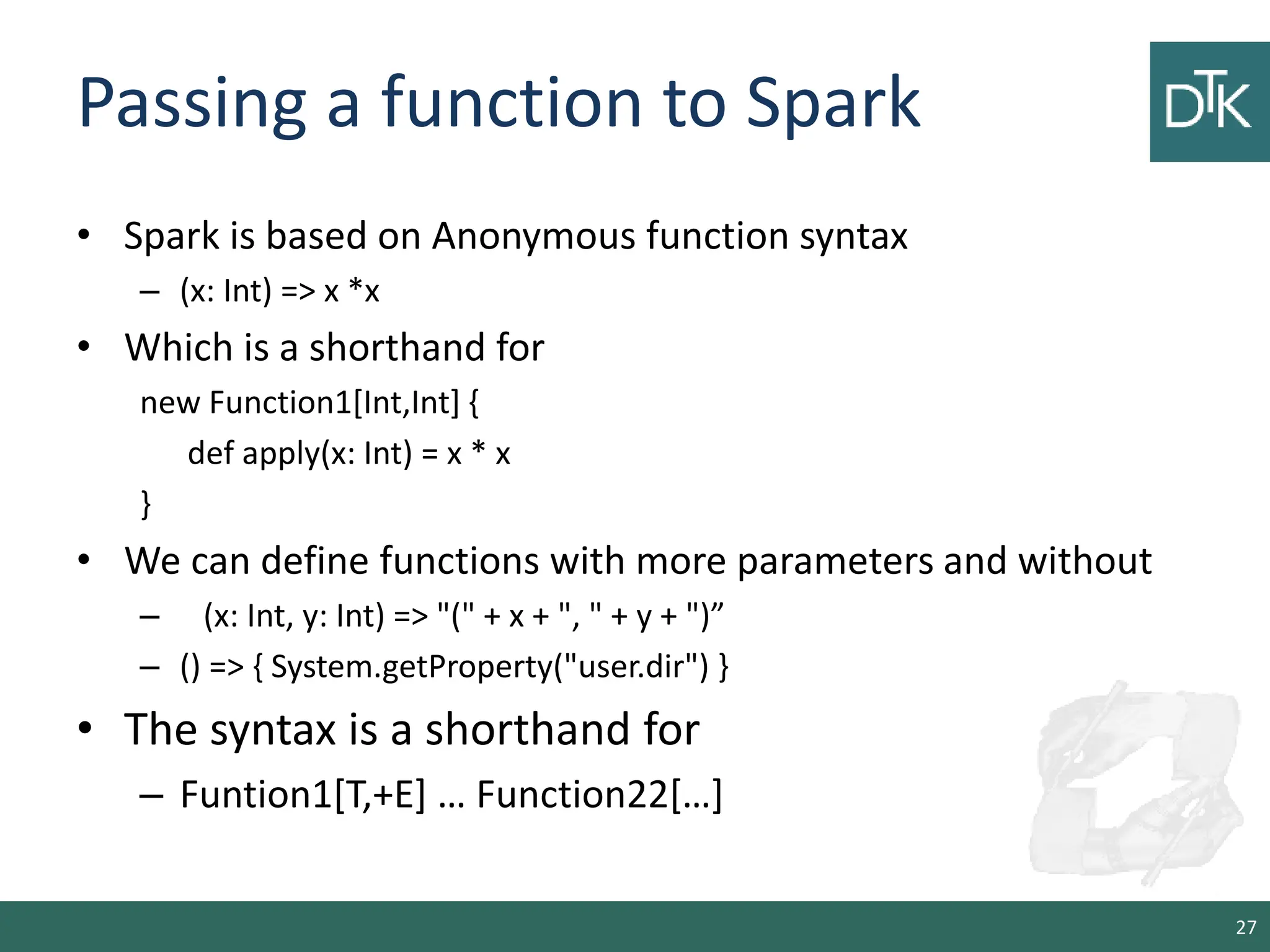 Passing a function to Spark

DTK

• Spark is based on Anonymous function syntax
  – (x: Int) => x *x
• Which is a shorthand for
  new Function1[Int,Int] {
    def apply(x: Int) = x * x
  }
• We can define functions with more parameters and without
  – (x: Int, y: Int) => "(" + x + ", " + y + ")”
  – () => { System.getProperty("user.dir") }
• The syntax is a shorthand for
  – Funtion1[T,+E] … Function22[…]

27